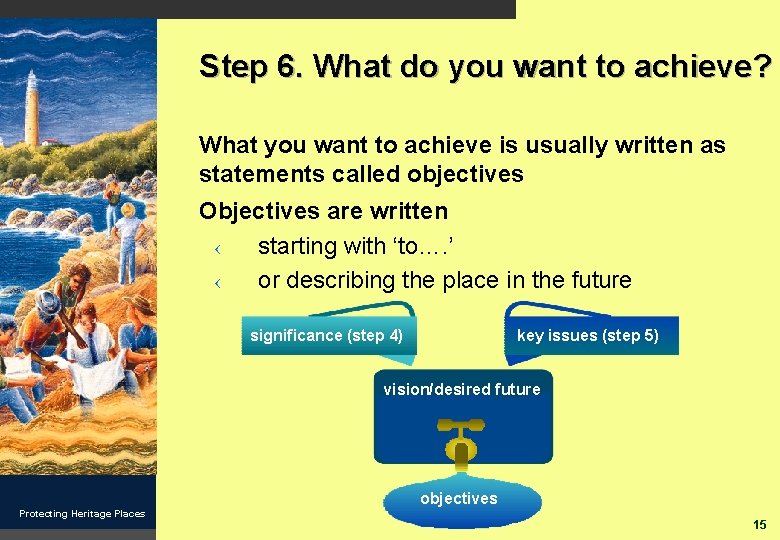 Step 6. What do you want to achieve?

What you want to achieve is usually written as statements called objectives

Objectives are written

‹ starting with ‘to….’

‹ or describing the place in the future

significance (step 4)

key issues (step 5)

vision/desired future

objectives

Protecting Heritage Places

15